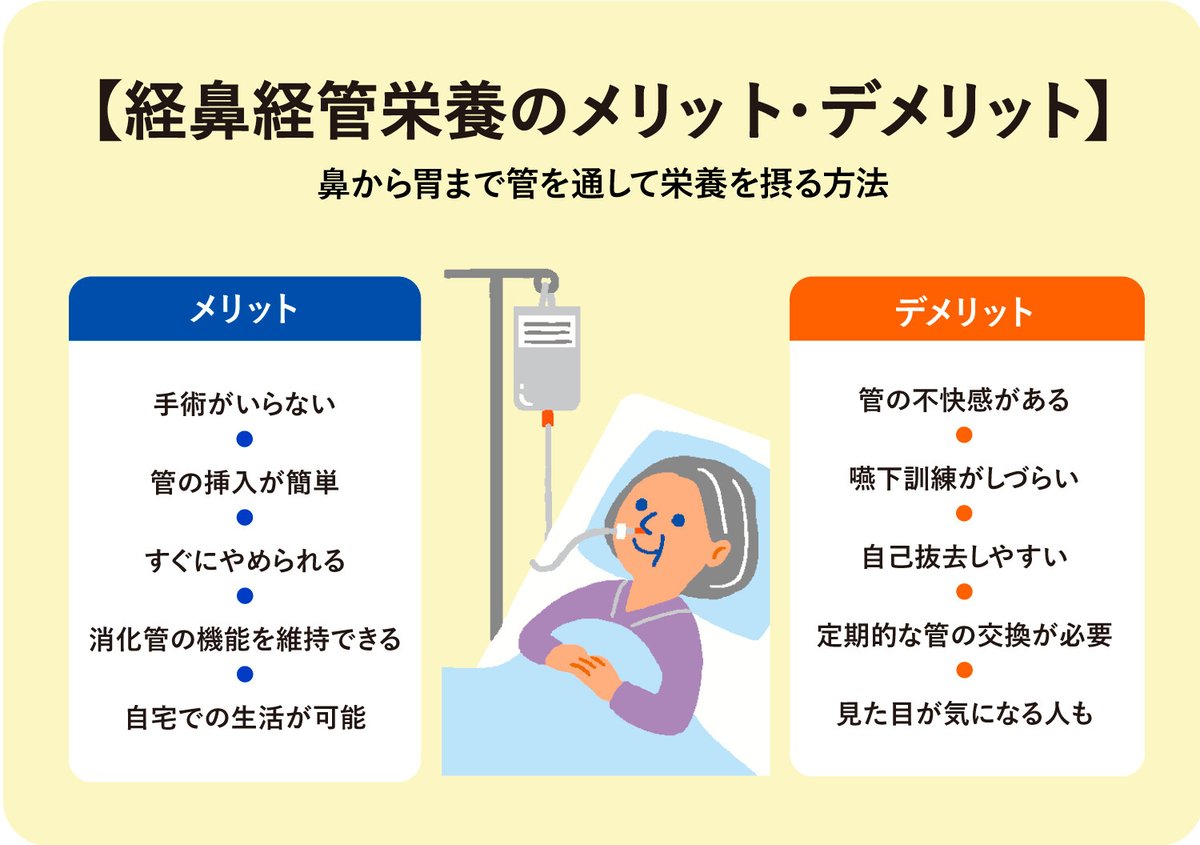 【経鼻経管栄養のメリット・デメリット】

鼻から胃まで管を通して栄養を摂る方法

メリット

手術がいらない

管の挿入が簡単

すぐにやめられる

消化管の機能を維持できる

自宅での生活が可能

デメリット

管の不快感がある

嚥下訓練がしづらい

自己抜去しやすい

定期的な管の交換が必要

見た目が気になる人も